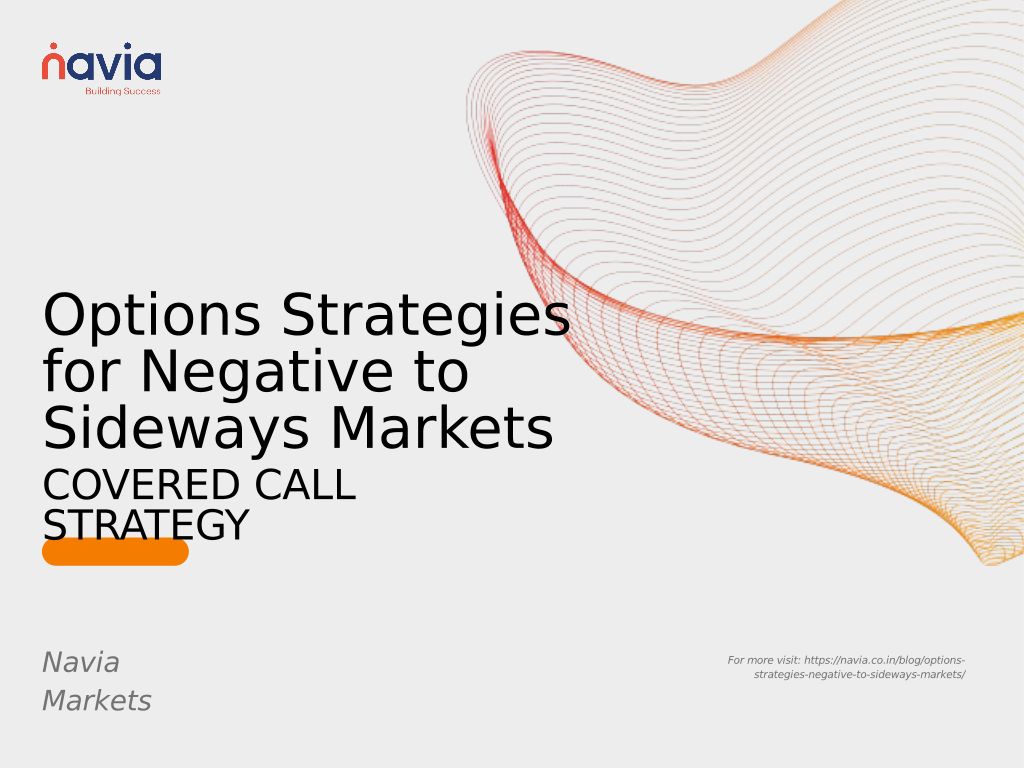 navia
Building Success

Options Strategies for Negative to Sideways Markets
COVERED CALL STRATEGY

Navia Markets

For more visit: https://navia.co.in/blog/options-strategies-negative-to-sideways-markets/